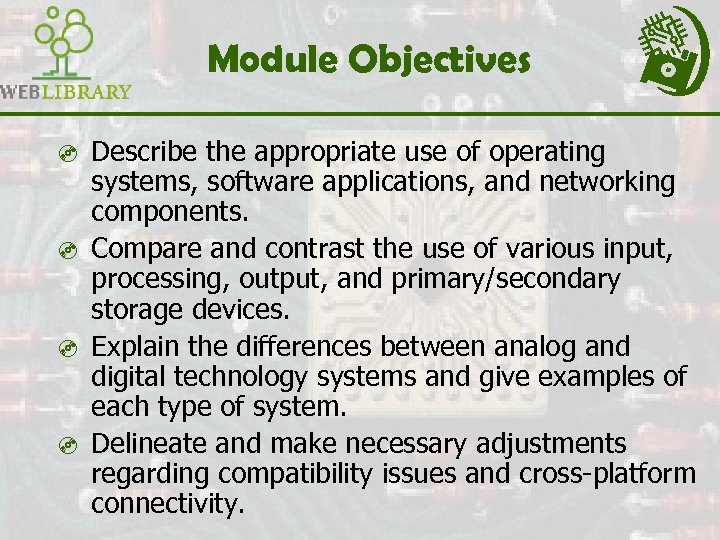 WEBLIBRARY

Module Objectives

Describe the appropriate use of operating systems, software applications, and networking components.

Compare and contrast the use of various input, processing, output, and primary/secondary storage devices.

Explain the differences between analog and digital technology systems and give examples of each type of system.

Delineate and make necessary adjustments regarding compatibility issues and cross-platform connectivity.